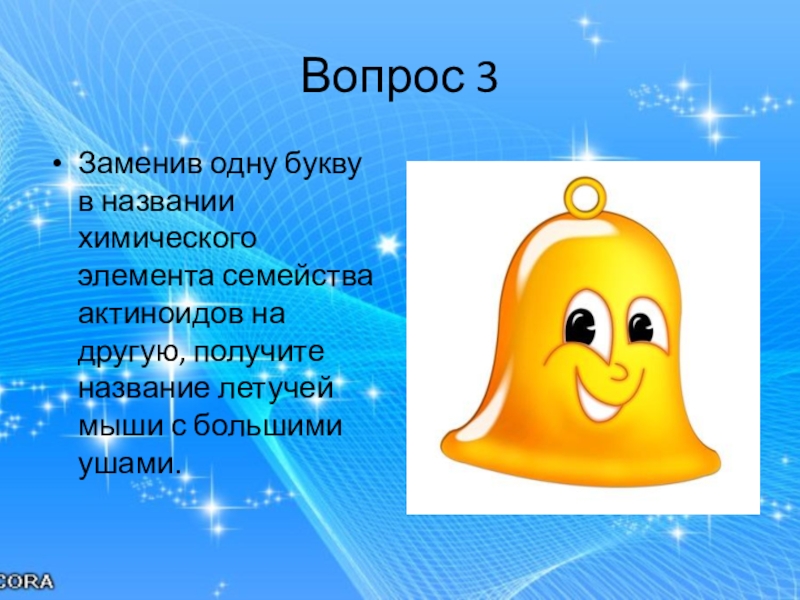 Вопрос 3

• Заменив одну букву в названии химического элемента семейства актиноидов на другую, получите название летучей мыши с большими ушами.

CORA